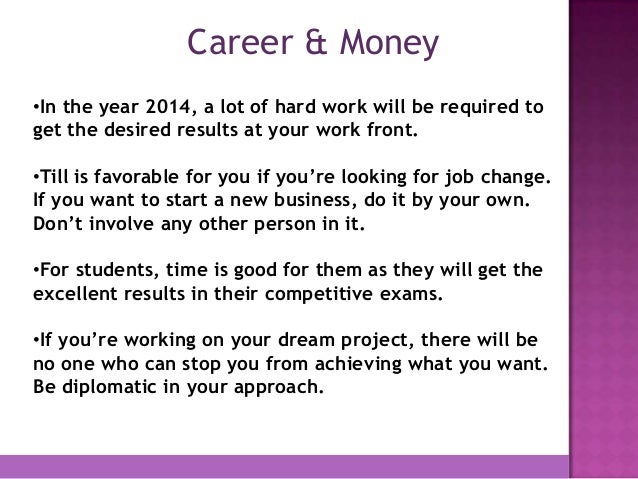 Career & Money

•In the year 2014, a lot of hard work will be required to get the desired results at your work front.

•Till is favorable for you if you're looking for job change. If you want to start a new business, do it by your own. Don't involve any other person in it.

•For students, time is good for them as they will get the excellent results in their competitive exams.

•If you're working on your dream project, there will be no one who can stop you from achieving what you want. Be diplomatic in your approach.